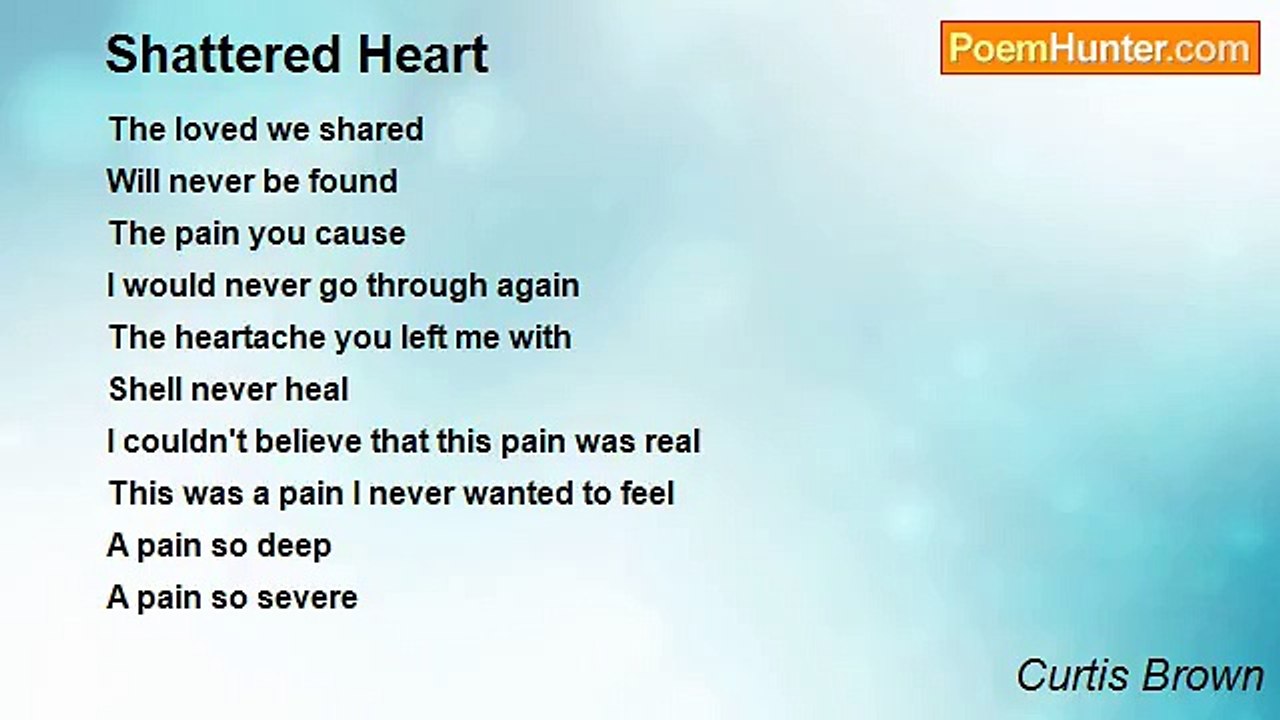 Shattered Heart

PoemHunter.com

The loved we shared
Will never be found
The pain you cause
I would never go through again
The heartache you left me with
Shell never heal
I couldn't believe that this pain was real
This was a pain I never wanted to feel
A pain so deep
A pain so severe

Curtis Brown